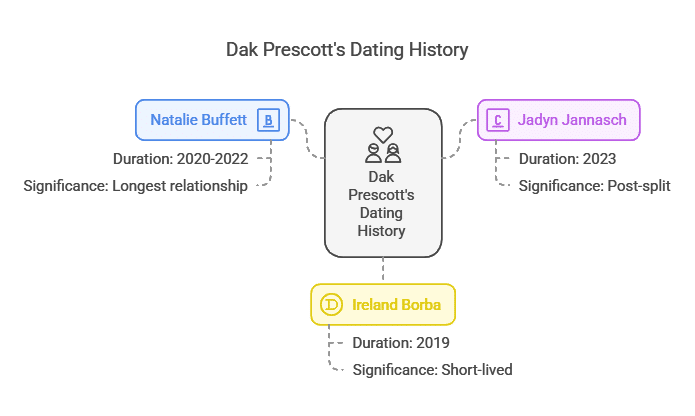 Dak Prescott's Dating History

Natalie Buffett B

Duration: 2020-2022

Significance: Longest relationship

Dak Prescott's Dating History

C Jadyn Jannasch

Duration: 2023

Significance: Post-split

D Ireland Borba

Duration: 2019

Significance: Short-lived